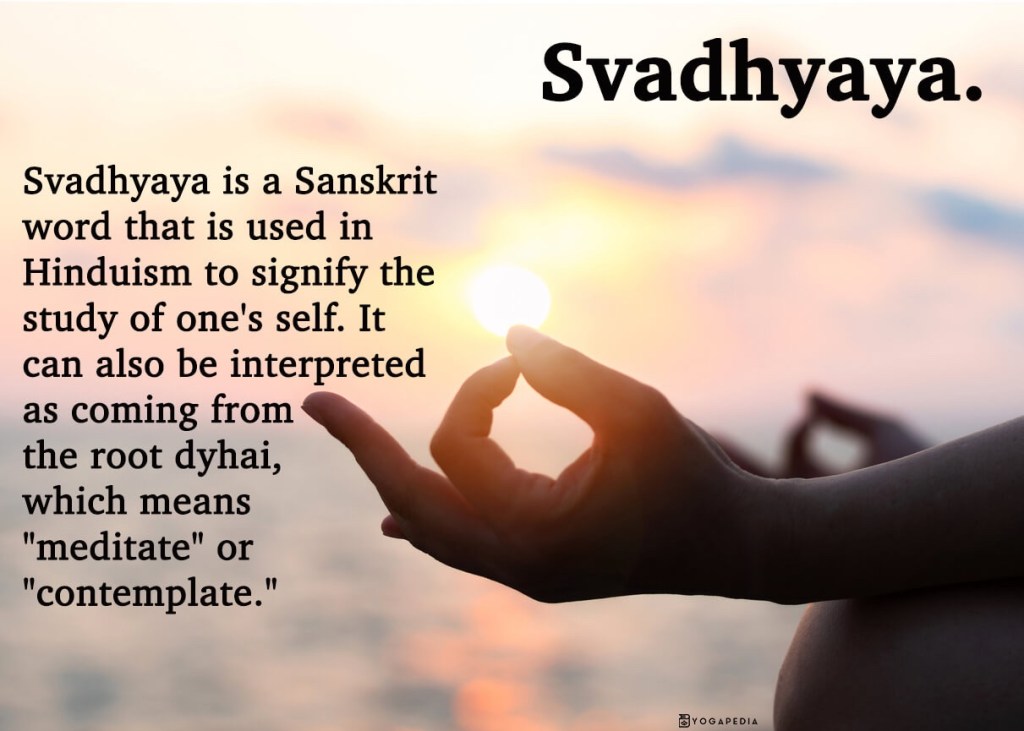 Svadhyaya.

Svadhyaya is a Sanskrit word that is used in Hinduism to signify the study of one's self. It can also be interpreted as coming from the root dyhai, which means "meditate" or "contemplate."

YOGAPEDIA